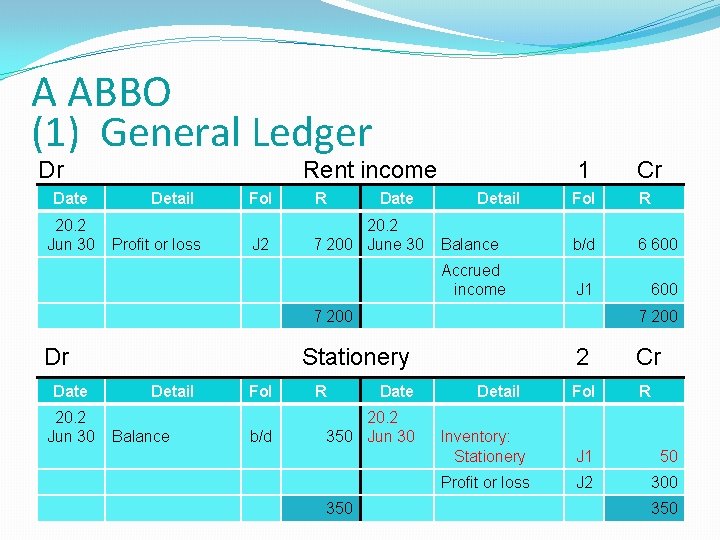 A ABBO
(1) General Ledger

Dr Rent income 1 Cr

| Date | Detail | Fol | R | Date | Detail | Fol | R |
|---|---|---|---|---|---|---|---|
| 20.2 Jun 30 | Profit or loss | J2 | 7 200 | 20.2 June 30 | Balance | b/d | 6 600 |
| | | | | | Accrued income | J1 | 600 |
| | | | 7 200 | | | | 7 200 |

Dr Stationery 2 Cr

| Date | Detail | Fol | R | Date | Detail | Fol | R |
|---|---|---|---|---|---|---|---|
| 20.2 Jun 30 | Balance | b/d | 350 | 20.2 Jun 30 | Inventory: Stationery | J1 | 50 |
| | | | | | Profit or loss | J2 | 300 |
| | | | 350 | | | | 350 |